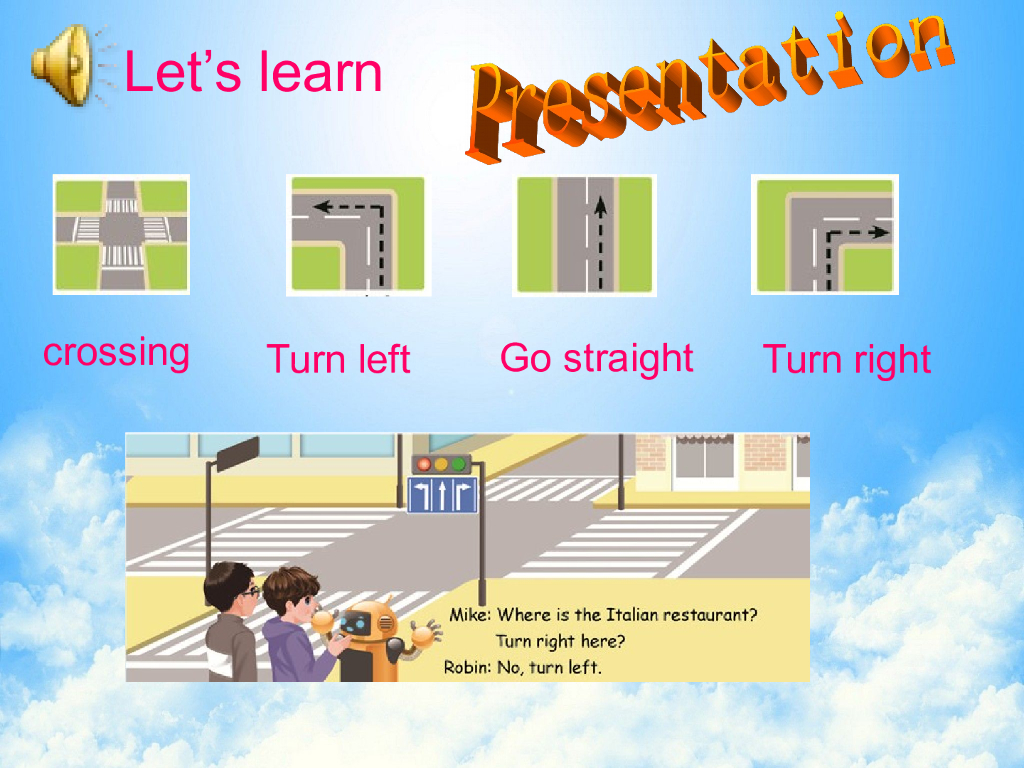 Let's learn

Presentation

crossing

Turn left

Go straight

Turn right

Mike: Where is the Italian restaurant? Turn right here?

Robin: No, turn left.